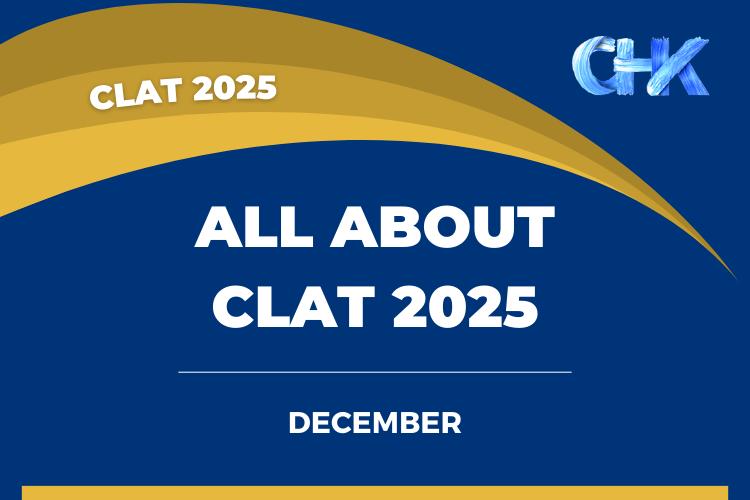 CLAT 2025

CHK

ALL ABOUT CLAT 2025

DECEMBER